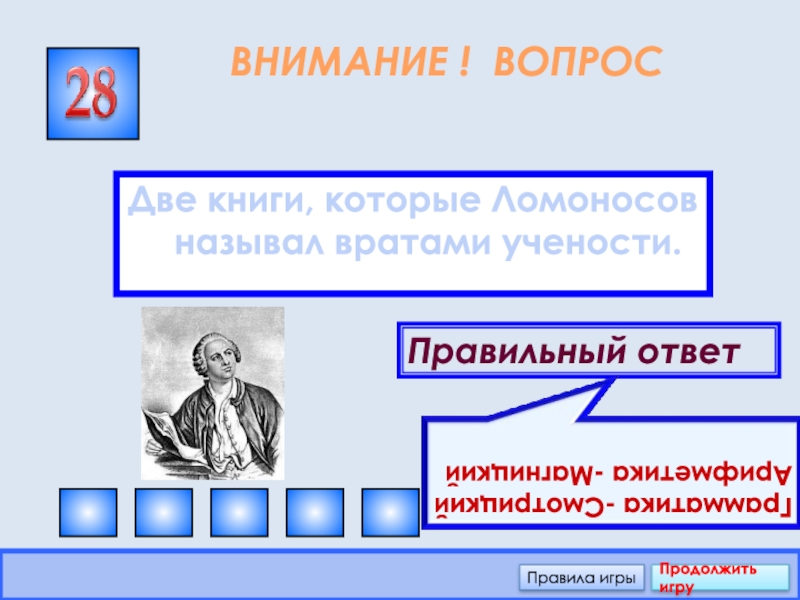 28

ВНИМАНИЕ ! ВОПРОС

Две книги, которые Ломоносов называл вратами учености.

Правильный ответ

Грамматика -Смотрицкий
Арифметика -Магницкий

Правила игры

Продолжить игру